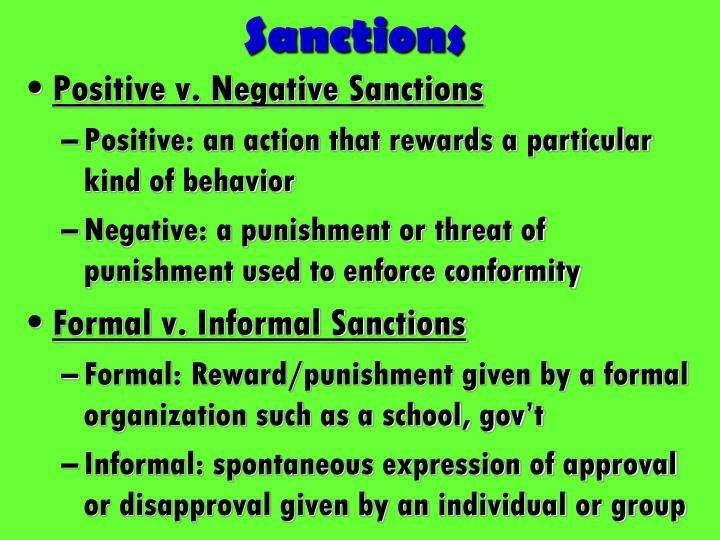 Sanctions

• Positive v. Negative Sanctions
– Positive: an action that rewards a particular kind of behavior
– Negative: a punishment or threat of punishment used to enforce conformity

• Formal v. Informal Sanctions
– Formal: Reward/punishment given by a formal organization such as a school, gov't
– Informal: spontaneous expression of approval or disapproval given by an individual or group